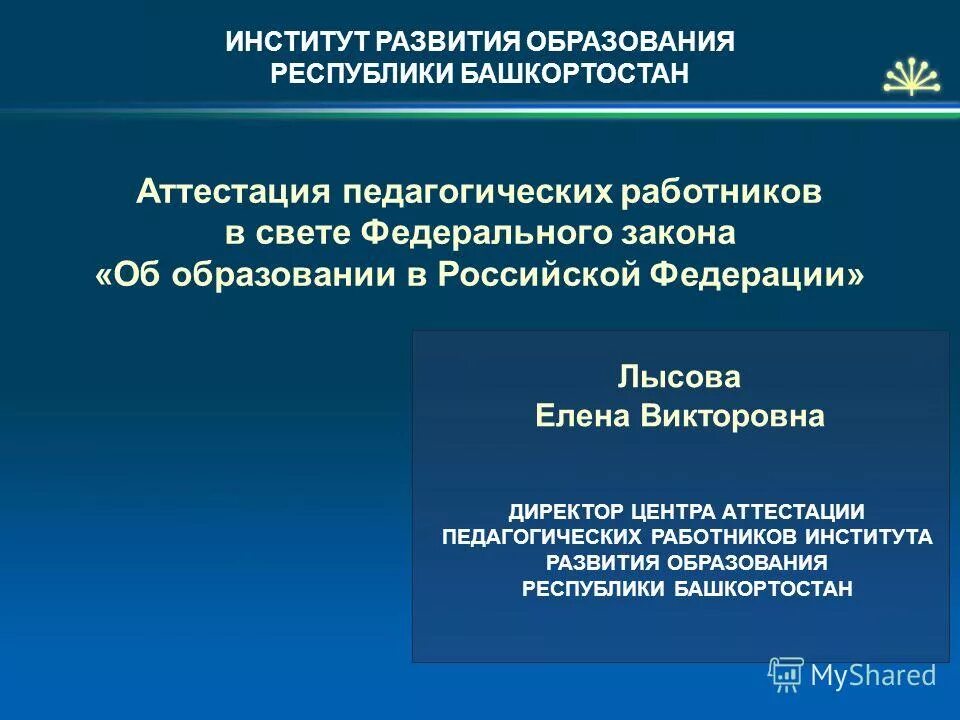 ИНСТИТУТ РАЗВИТИЯ ОБРАЗОВАНИЯ
РЕСПУБЛИКИ БАШКОРТОСТАН

Аттестация педагогических работников
в свете Федерального закона
«Об образовании в Российской Федерации»

Лысова
Елена Викторовна

ДИРЕКТОР ЦЕНТРА АТТЕСТАЦИИ
ПЕДАГОГИЧЕСКИХ РАБОТНИКОВ ИНСТИТУТА
РАЗВИТИЯ ОБРАЗОВАНИЯ
РЕСПУБЛИКИ БАШКОРТОСТАН

MyShared